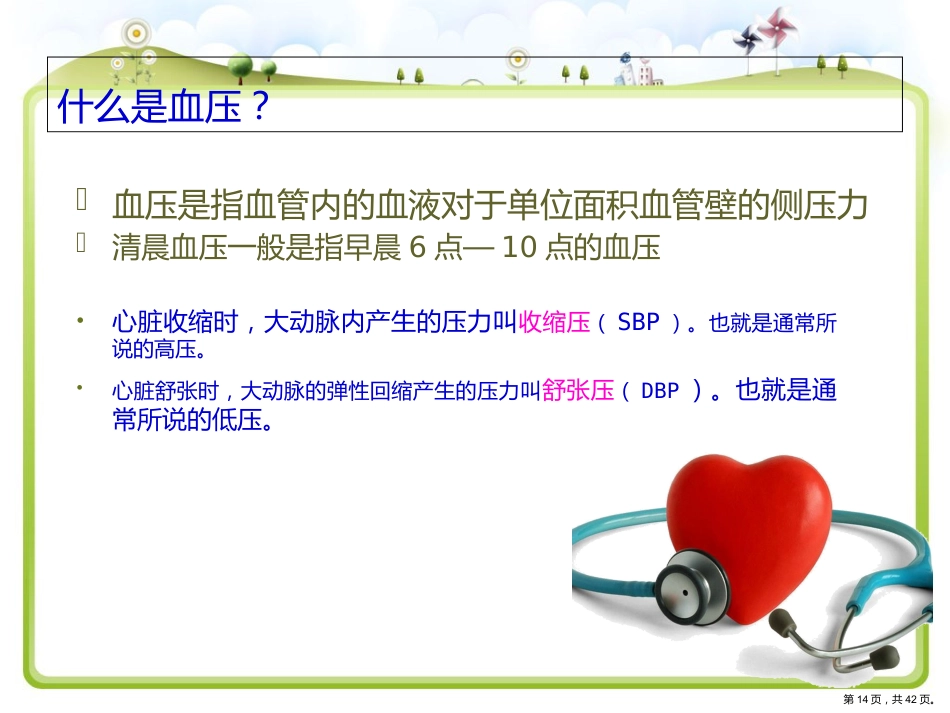 什么是血压？

血压是指血管内的血液对于单位面积血管壁的侧压力

清晨血压一般是指早晨 6 点— 10 点的血压

• 心脏收缩时，大动脉内产生的压力叫收缩压（ SBP ）。也就是通常所说的高压。

• 心脏舒张时，大动脉的弹性回缩产生的压力叫舒张压（ DBP ）。也就是通常所说的低压。

第 14 页，共 42 页。